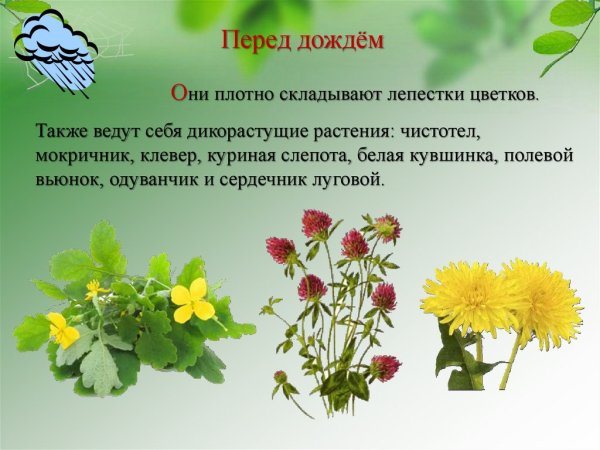 Перед дождём

Они плотно складывают лепестки цветков.

Также ведут себя дикорастущие растения: чистотел, мокричник, клевер, куриная слепота, белая кувшинка, полевой вьюнок, одуванчик и сердечник луговой.